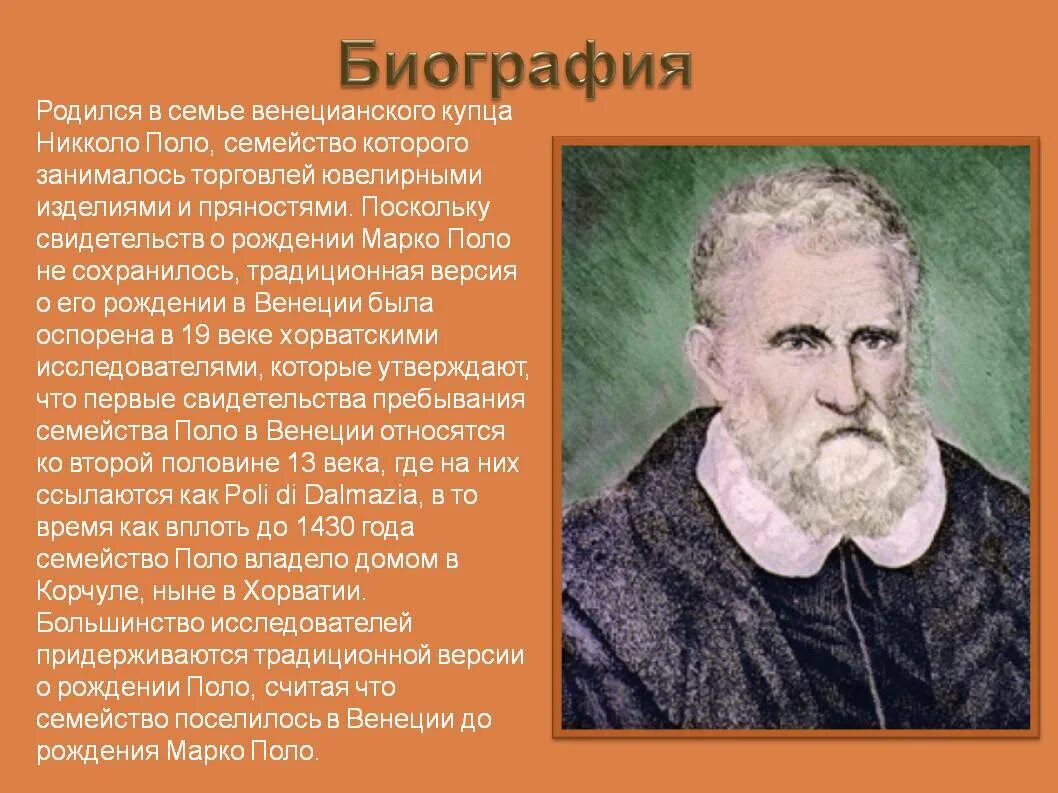 Биография

Родился в семье венецианского купца Никколо Поло, семейство которого занималось торговлей ювелирными изделиями и пряностями. Поскольку свидетельств о рождении Марко Поло не сохранилось, традиционная версия о его рождении в Венеции была оспорена в 19 веке хорватскими исследователями, которые утверждают, что первые свидетельства пребывания семейства Поло в Венеции относятся ко второй половине 13 века, где на них ссылаются как Poli di Dalmazia, в то время как вплоть до 1430 года семейство Поло владело домом в Корчуле, ныне в Хорватии. Большинство исследователей придерживаются традиционной версии о рождении Поло, считая что семейство поселилось в Венеции до рождения Марко Поло.